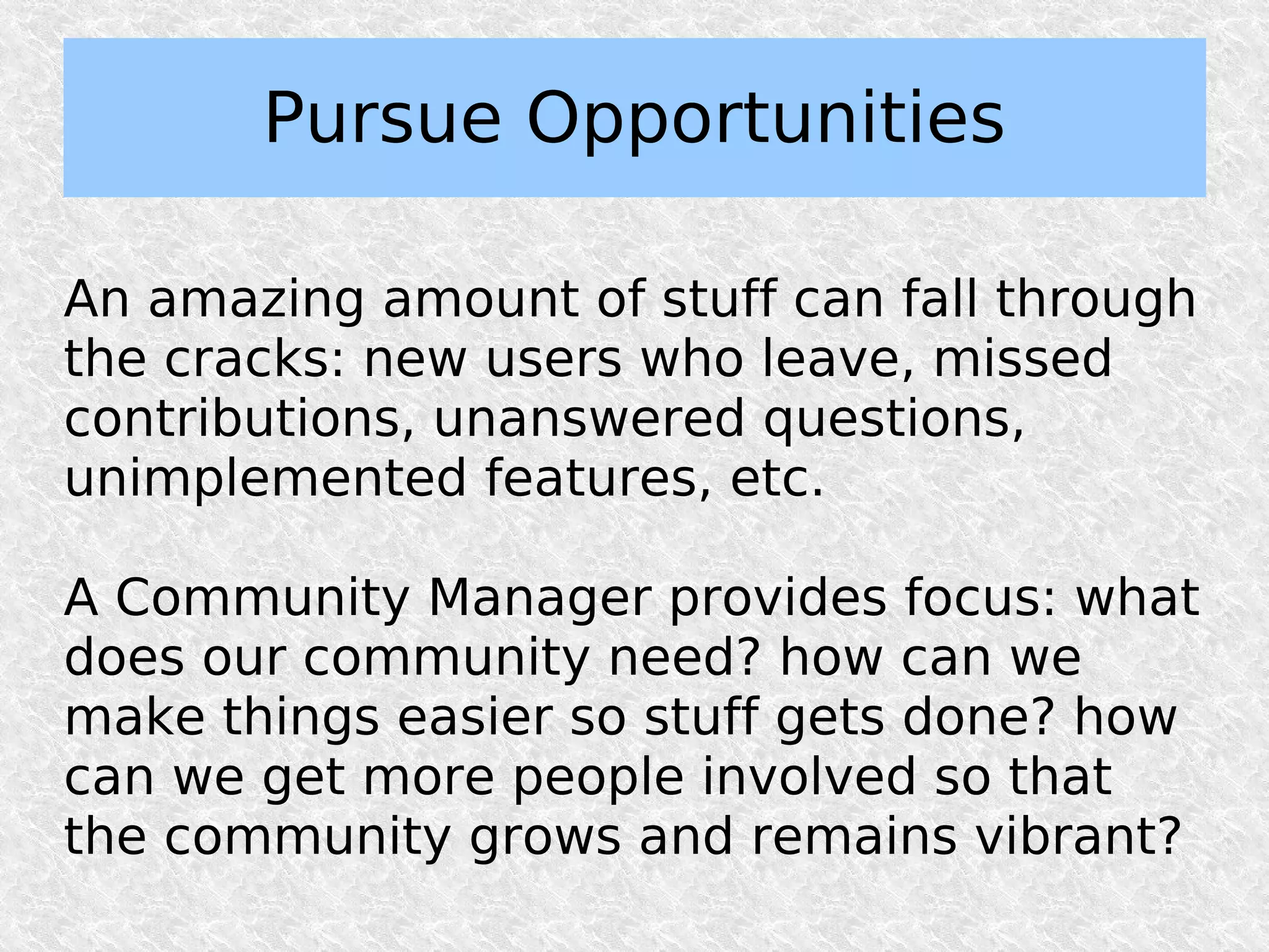 Pursue Opportunities

An amazing amount of stuff can fall through the cracks: new users who leave, missed contributions, unanswered questions, unimplemented features, etc.

A Community Manager provides focus: what does our community need? how can we make things easier so stuff gets done? how can we get more people involved so that the community grows and remains vibrant?